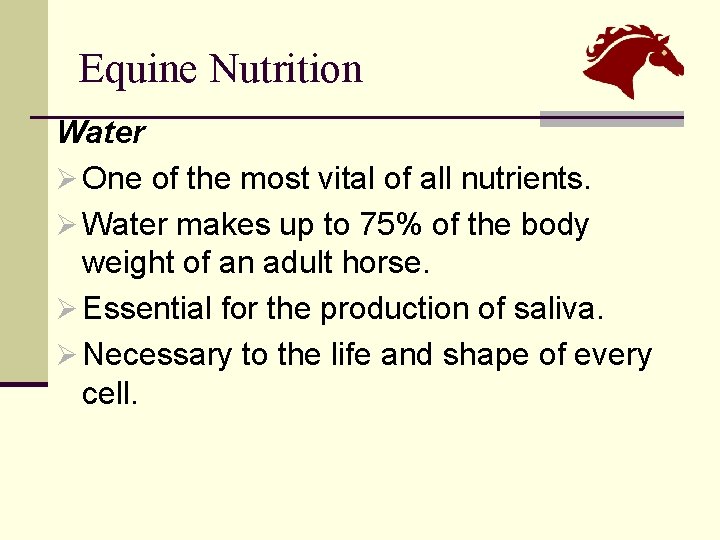 Equine Nutrition

Water

➢ One of the most vital of all nutrients.

➢ Water makes up to 75% of the body weight of an adult horse.

➢ Essential for the production of saliva.

➢ Necessary to the life and shape of every cell.